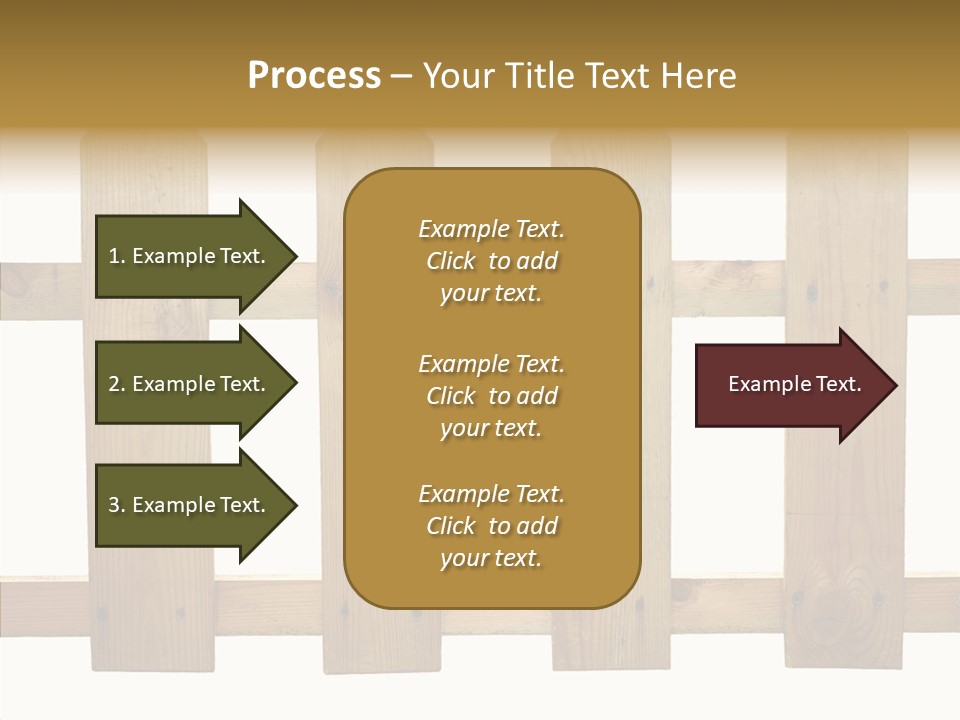 Process – Your Title Text Here

1. Example Text.

2. Example Text.

3. Example Text.

Example Text. Click to add your text.

Example Text. Click to add your text.

Example Text. Click to add your text.

Example Text.